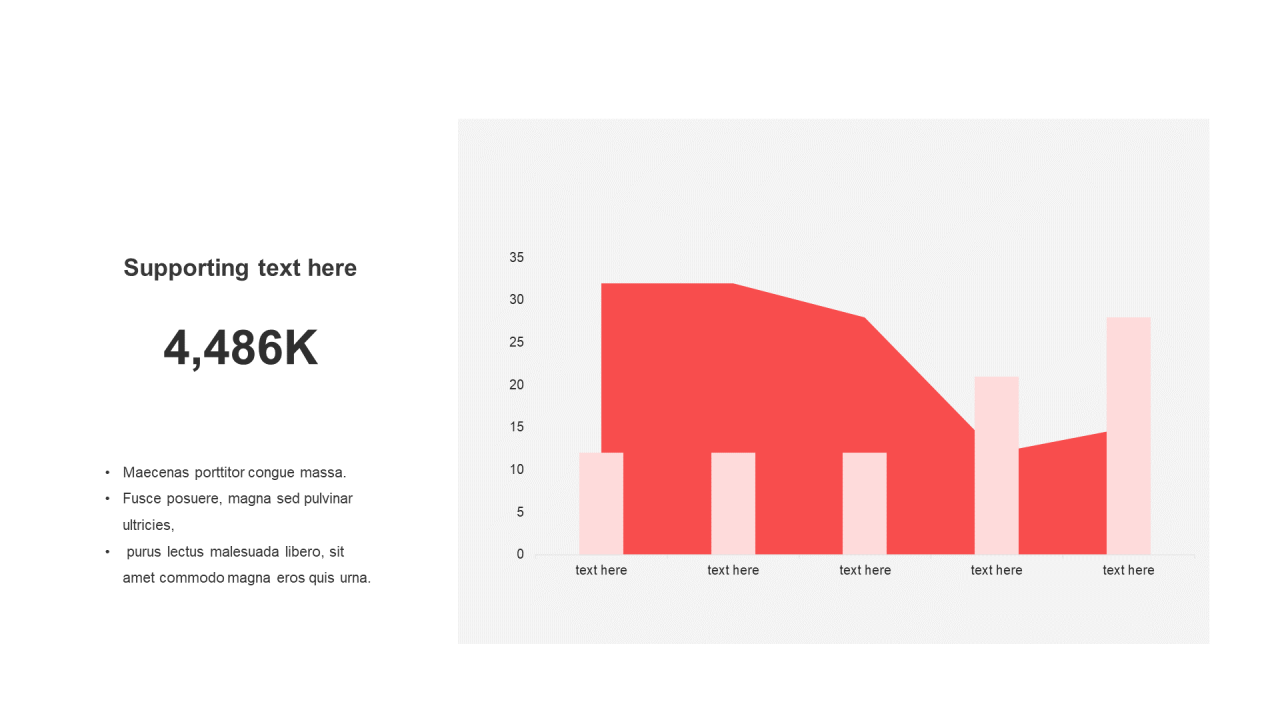 Supporting text here

4,486K

• Maecenas porttitor congue massa.
• Fusce posuere, magna sed pulvinar ultricies,
• purus lectus malesuada libero, sit amet commodo magna eros quis urna.

35
30
25
20
15
10
5
0

text here
text here
text here
text here
text here